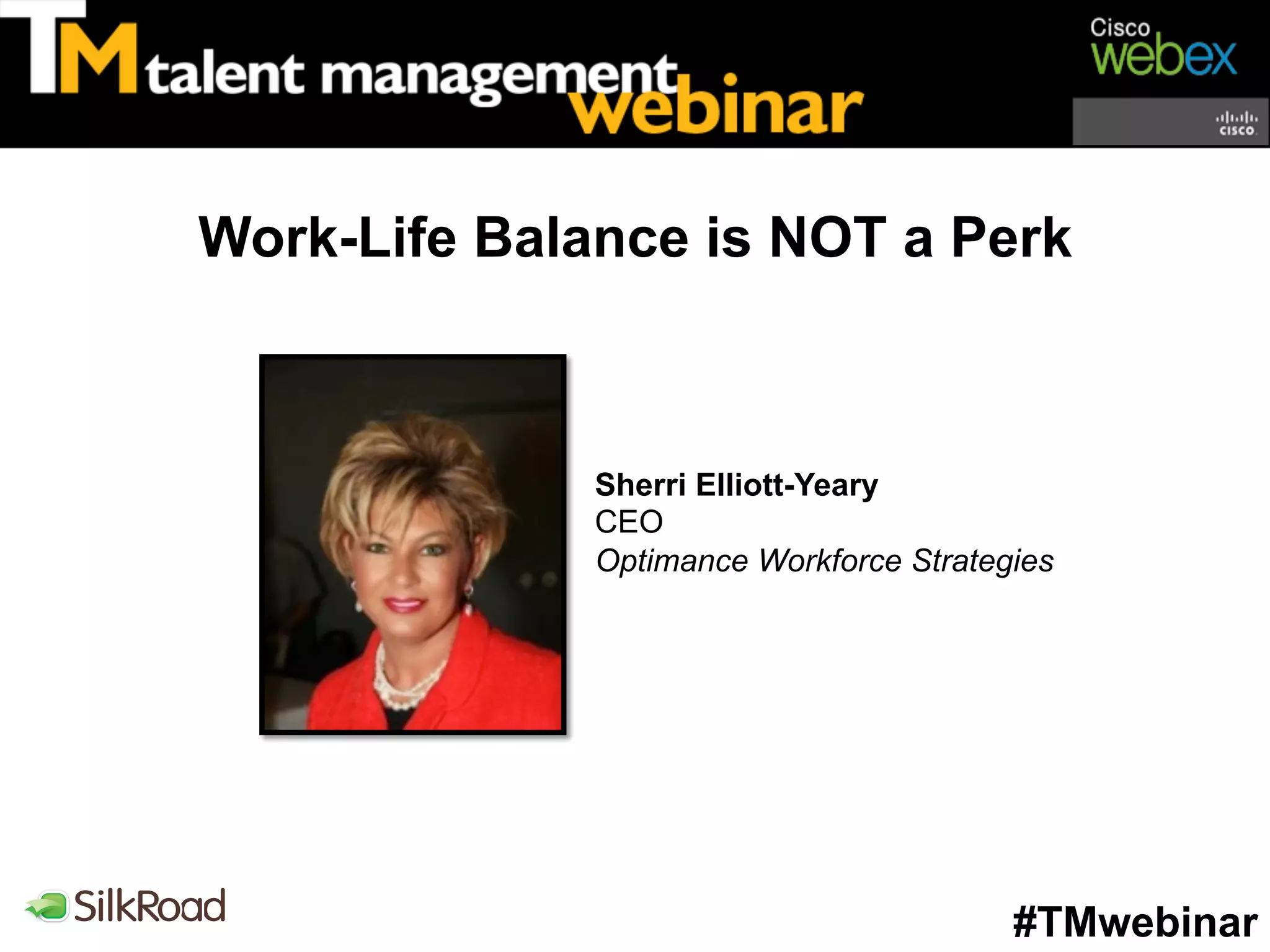 TM talent management webinar

Cisco webex

cisco

Work-Life Balance is NOT a Perk

Sherri Elliott-Yeary
CEO
Optimance Workforce Strategies

SilkRoad

#TMwebinar